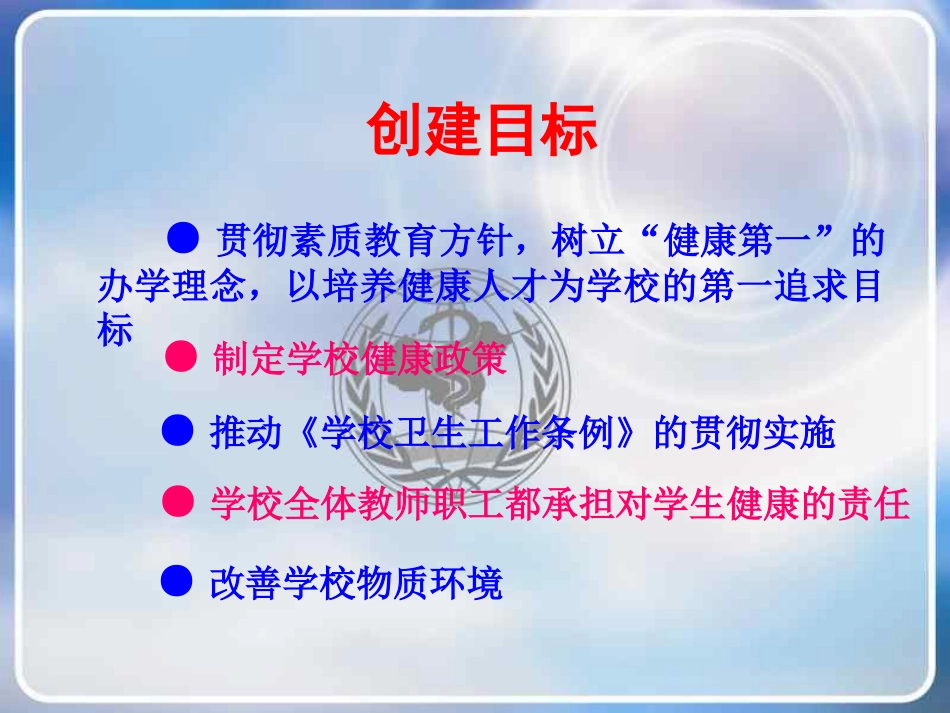 创建目标

● 贯彻素质教育方针，树立“健康第一”的办学理念，以培养健康人才为学校的第一追求目标

● 制定学校健康政策

● 推动《学校卫生工作条例》的贯彻实施

● 学校全体教师职工都承担对学生健康的责任

● 改善学校物质环境